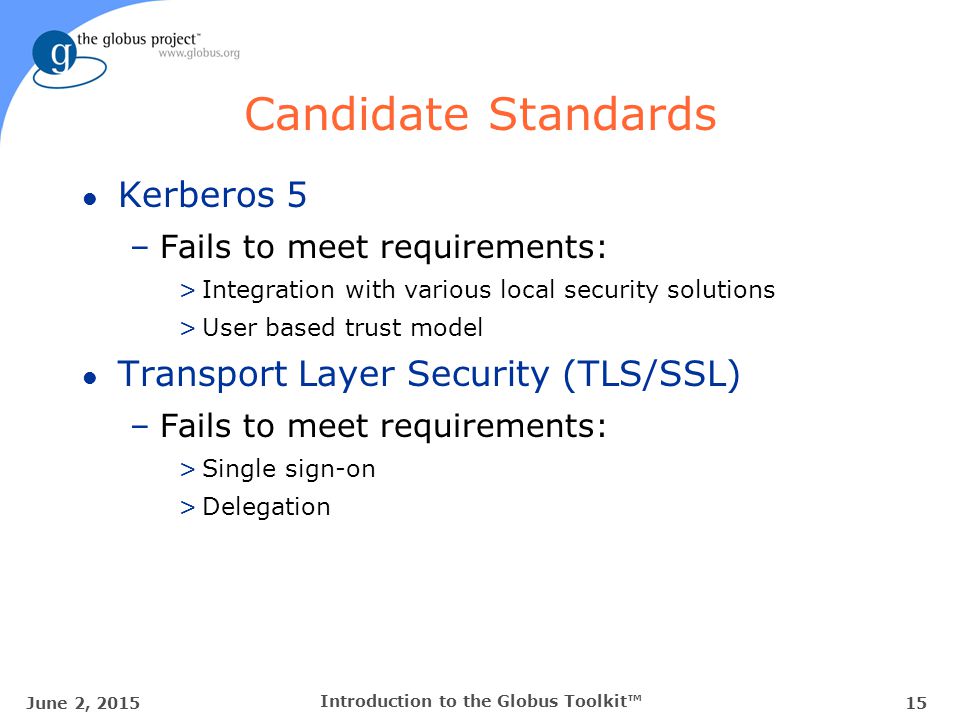 g the globus project™
www.globus.org

Candidate Standards

● Kerberos 5
– Fails to meet requirements:
> Integration with various local security solutions
> User based trust model

● Transport Layer Security (TLS/SSL)
– Fails to meet requirements:
> Single sign-on
> Delegation

June 2, 2015 Introduction to the Globus Toolkit™ 15